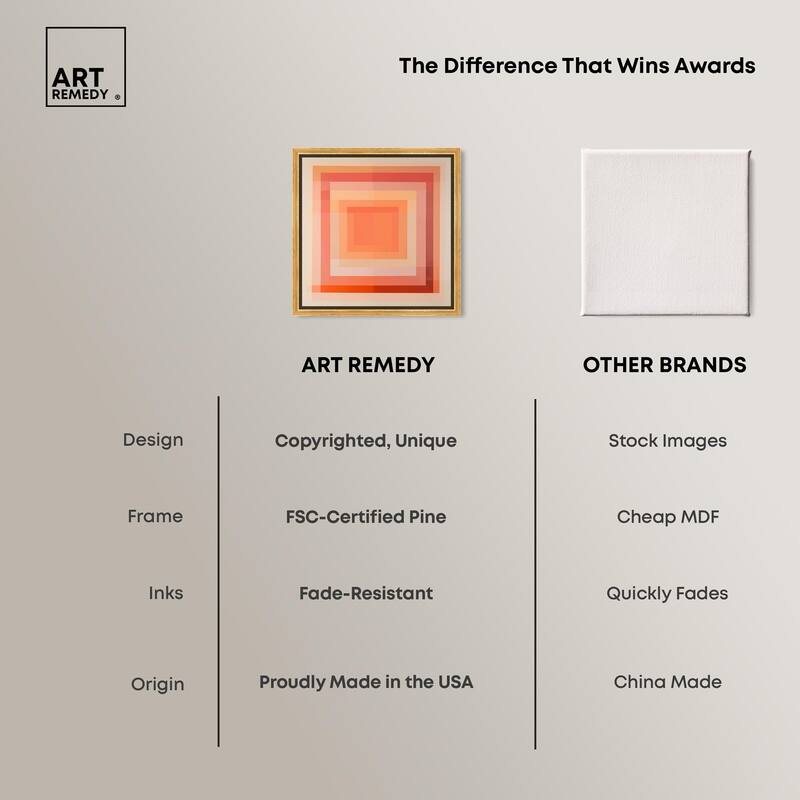 ART REMEDY ®

The Difference That Wins Awards

| | ART REMEDY | OTHER BRANDS |
|---|---|---|
| Design | Copyrighted, Unique | Stock Images |
| Frame | FSC-Certified Pine | Cheap MDF |
| Inks | Fade-Resistant | Quickly Fades |
| Origin | Proudly Made in the USA | China Made |